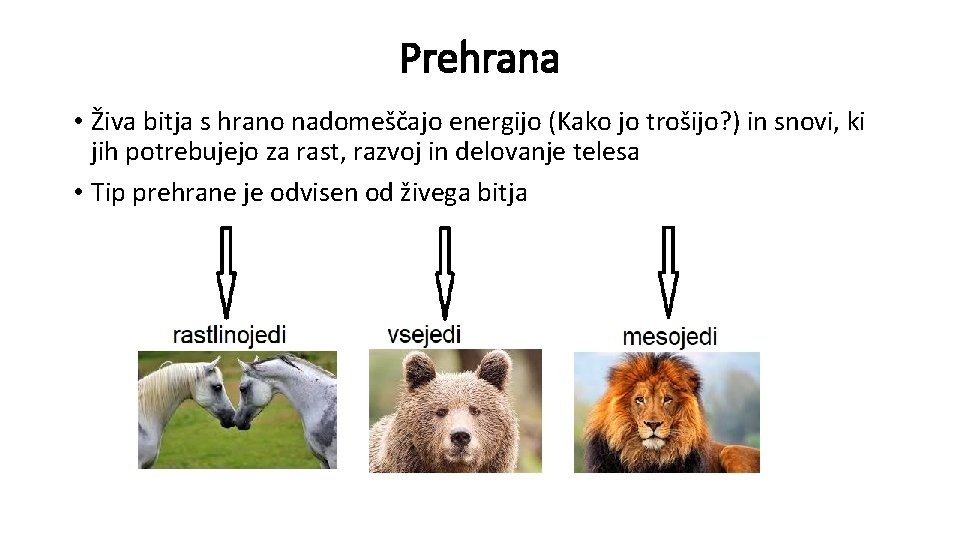 Prehrana

• Živa bitja s hrano nadomeščajo energijo (Kako jo trošijo?) in snovi, ki jih potrebujejo za rast, razvoj in delovanje telesa

• Tip prehrane je odvisen od živega bitja

rastlinojedi

vsejedi

mesojedi